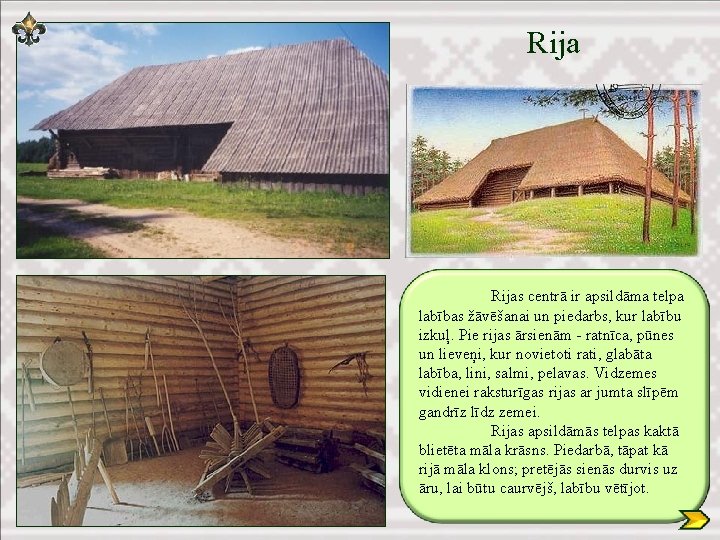 Rija

Rijas centrā ir apsildāma telpa labības žāvēšanai un piedarbs, kur labību izkuļ. Pie rijas ārsienām - ratnīca, pūnes un lieveņi, kur novietoti rati, glabāta labība, lini, salmi, pelavas. Vidzemes vidienei raksturīgas rijas ar jumta slīpēm gandrīz līdz zemei.

Rijas apsildāmās telpas kaktā blietēta māla krāsns. Piedarbā, tāpat kā rijā māla klons; pretējās sienās durvis uz āru, lai būtu caurvējš, labību vētījot.